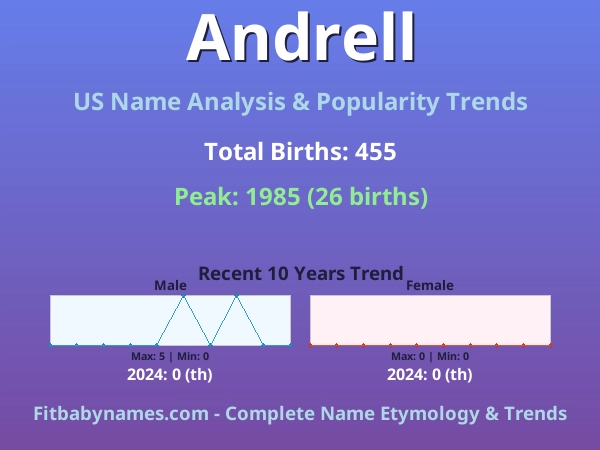 Andrell

US Name Analysis & Popularity Trends

Total Births: 455

Peak: 1985 (26 births)

Recent 10 Years Trend

Male

Max: 5 | Min: 0

2024: 0 (th)

Female

Max: 0 | Min: 0

2024: 0 (th)

Fitbabynames.com - Complete Name Etymology & Trends